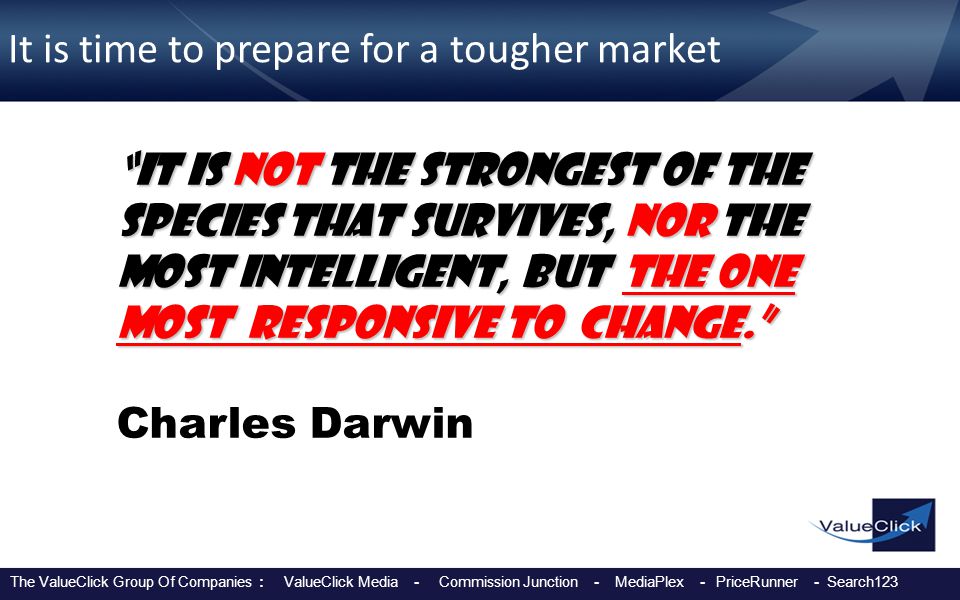 It is time to prepare for a tougher market

"IT IS NOT THE STRONGEST OF THE SPECIES THAT SURVIVES, NOR THE MOST INTELLIGENT, BUT THE ONE MOST RESPONSIVE TO CHANGE."

Charles Darwin

ValueClick

The ValueClick Group Of Companies : ValueClick Media - Commission Junction - MediaPlex - PriceRunner - Search123